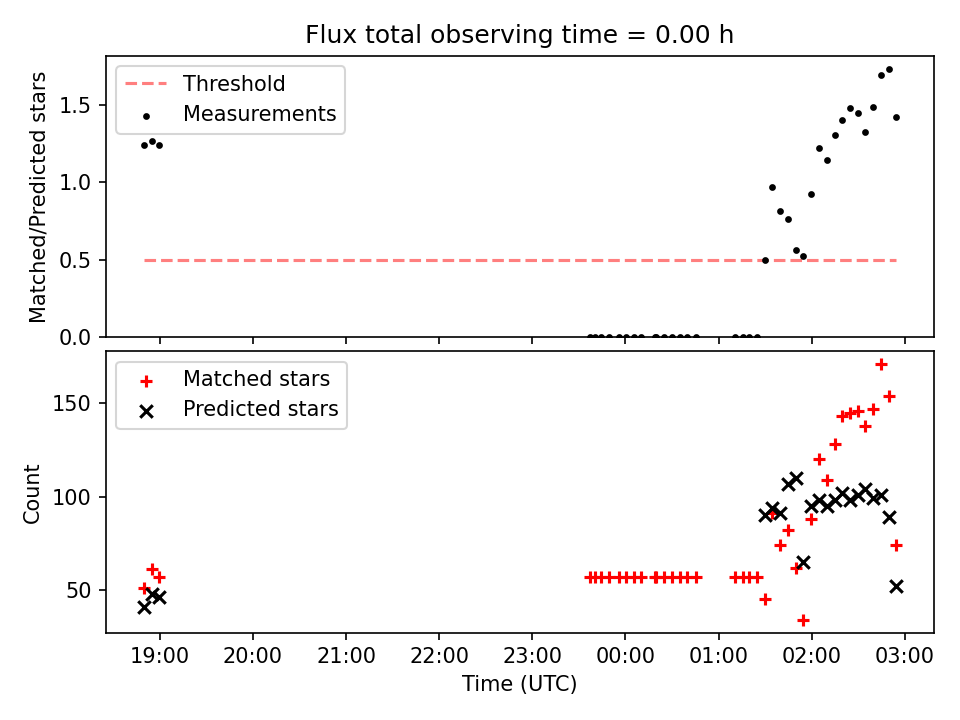 Flux total observing time = 0.00 h

Threshold
Measurements

Matched/Predicted stars

1.5
1.0
0.5
0.0

Matched stars
Predicted stars

Count

150
100
50

19:00
20:00
21:00
22:00
23:00
00:00
01:00
02:00
03:00

Time (UTC)